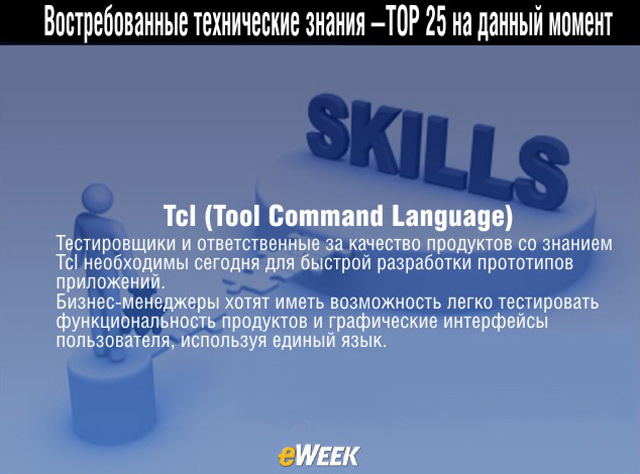 Востребованные технические знания –TOP 25 на данный момент

SKILLS

Tcl (Tool Command Language)

Тестировщики и ответственные за качество продуктов со знанием Tcl необходимы сегодня для быстрой разработки прототипов приложений.
Бизнес-менеджеры хотят иметь возможность легко тестировать функциональность продуктов и графические интерфейсы пользователя, используя единый язык.

eWEEK